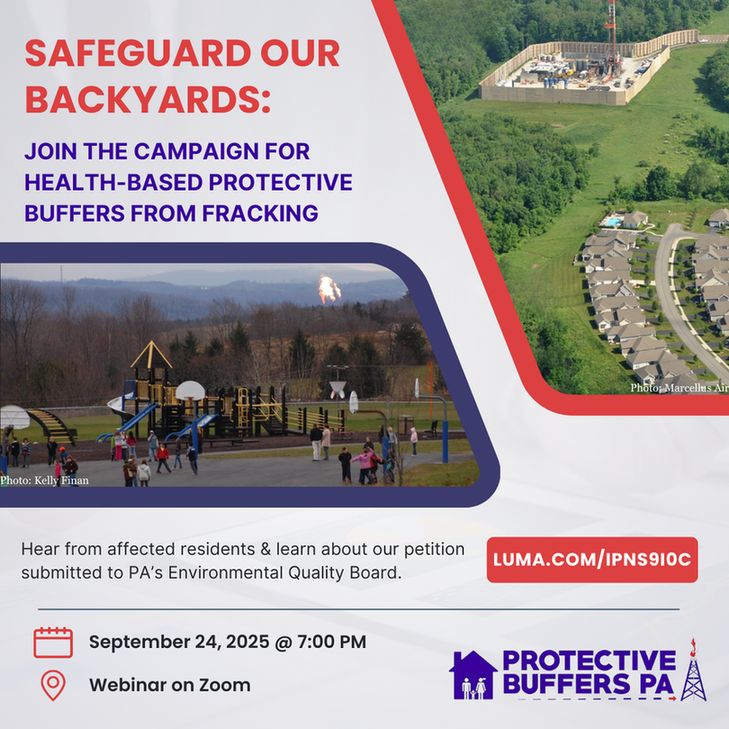 SAFEGUARD OUR BACKYARDS:

JOIN THE CAMPAIGN FOR HEALTH-BASED PROTECTIVE BUFFERS FROM FRACKING

Photo: Marcellus Air

Photo: Kelly Finan

Hear from affected residents & learn about our petition submitted to PA's Environmental Quality Board.

LUMA.COM/IPNS9I0C

September 24, 2025 @ 7:00 PM

Webinar on Zoom

PROTECTIVE BUFFERS PA